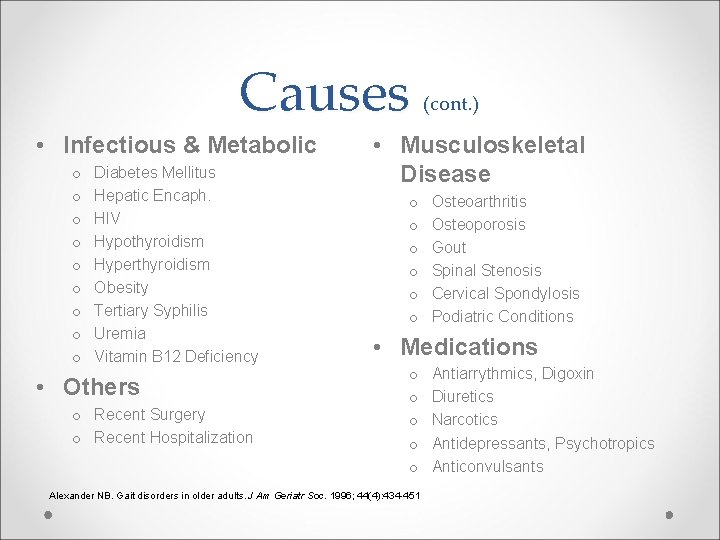 Causes (cont.)

• Infectious & Metabolic
o Diabetes Mellitus
o Hepatic Encaph.
o HIV
o Hypothyroidism
o Hyperthyroidism
o Obesity
o Tertiary Syphilis
o Uremia
o Vitamin B12 Deficiency

• Others
o Recent Surgery
o Recent Hospitalization

• Musculoskeletal Disease
o Osteoarthritis
o Osteoporosis
o Gout
o Spinal Stenosis
o Cervical Spondylosis
o Podiatric Conditions

• Medications
o Antiarrythmics, Digoxin
o Diuretics
o Narcotics
o Antidepressants, Psychotropics
o Anticonvulsants

Alexander NB. Gait disorders in older adults. J Am Geriatr Soc. 1996; 44(4):434-451